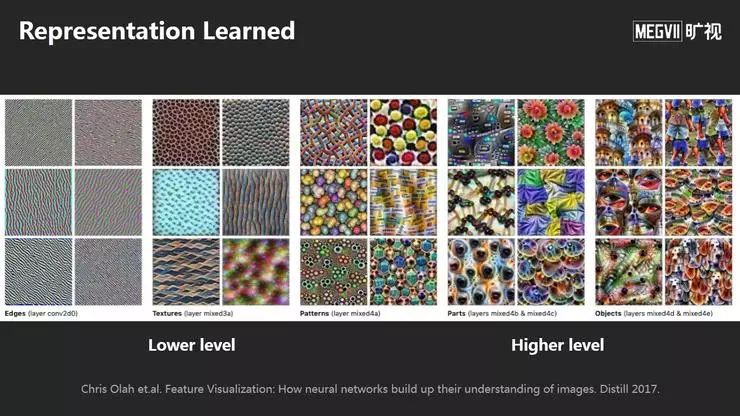 Representation Learned

MEGVII 旷视

Edges (layer conv2d0)

Textures (layer mixed3a)

Patterns (layer mixed4a)

Parts (layers mixed4b & mixed4c)

Objects (layers mixed4d & mixed4e)

Lower level

Higher level

Chris Olah et.al. Feature Visualization: How neural networks build up their understanding of images. Distill 2017.